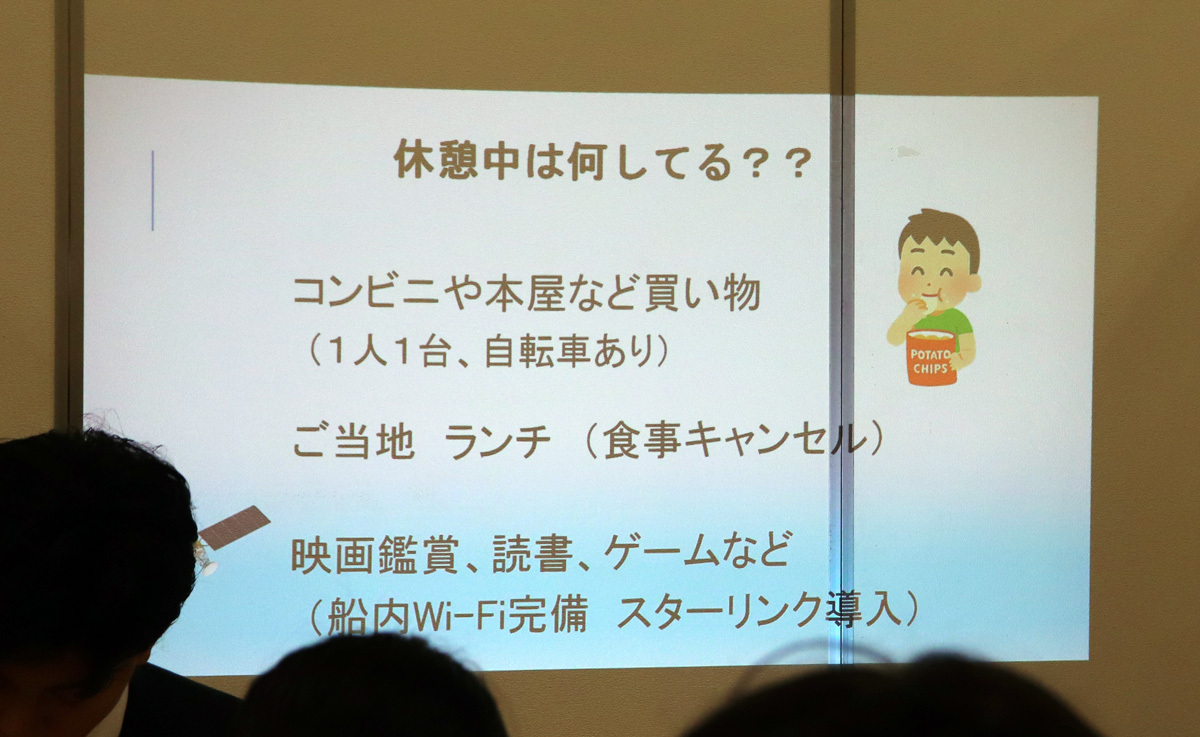 休憩中は何してる？？

コンビニや本屋など買い物
（1人1台、自転車あり）

ご当地　ランチ　（食事キャンセル）

映画鑑賞、読書、ゲームなど
（船内Wi-Fi完備　スターリンク導入）

POTATO CHIPS